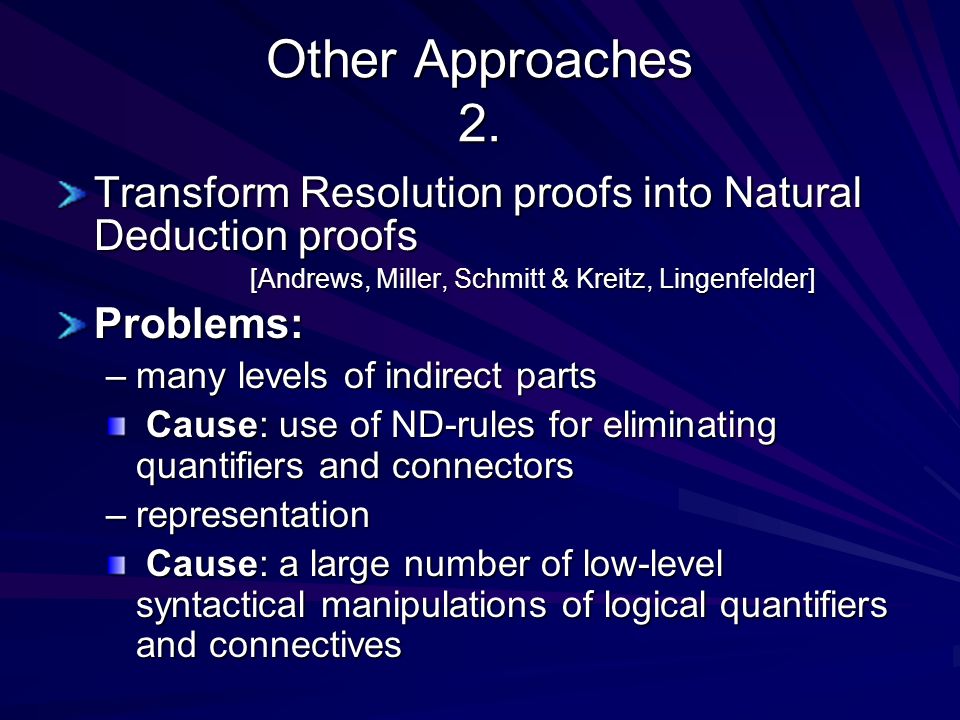 Other Approaches
2.

Transform Resolution proofs into Natural Deduction proofs

[Andrews, Miller, Schmitt & Kreitz, Lingenfelder]

Problems:

– many levels of indirect parts

Cause: use of ND-rules for eliminating quantifiers and connectors

– representation

Cause: a large number of low-level syntactical manipulations of logical quantifiers and connectives